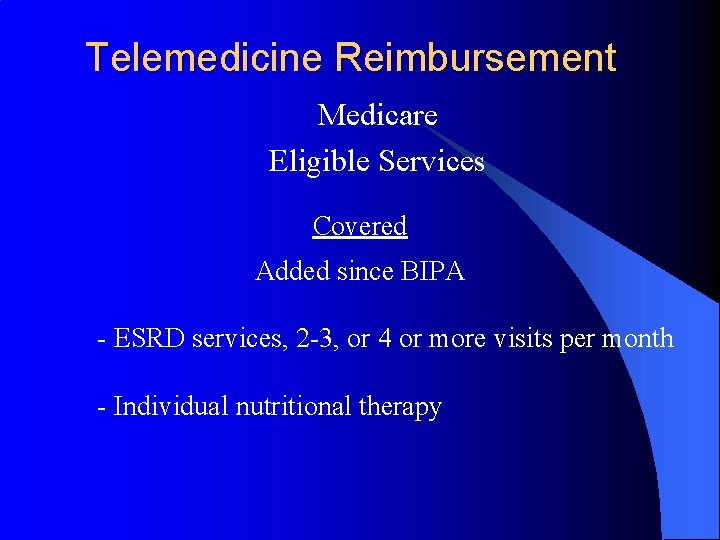 Telemedicine Reimbursement

Medicare
Eligible Services

Covered

Added since BIPA

- ESRD services, 2-3, or 4 or more visits per month

- Individual nutritional therapy